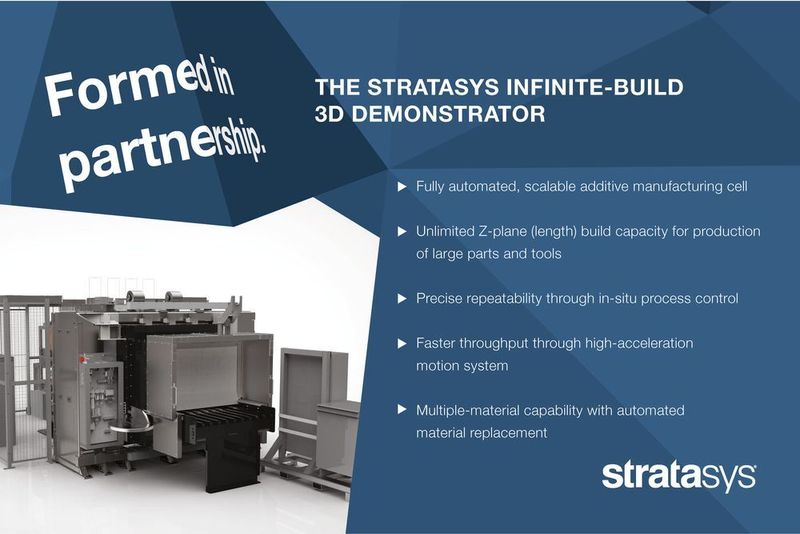 Formed in partnership.

THE STRATASYS INFINITE-BUILD 3D DEMONSTRATOR

▶ Fully automated, scalable additive manufacturing cell

▶ Unlimited Z-plane (length) build capacity for production of large parts and tools

▶ Precise repeatability through in-situ process control

▶ Faster throughput through high-acceleration motion system

▶ Multiple-material capability with automated material replacement

stratasys